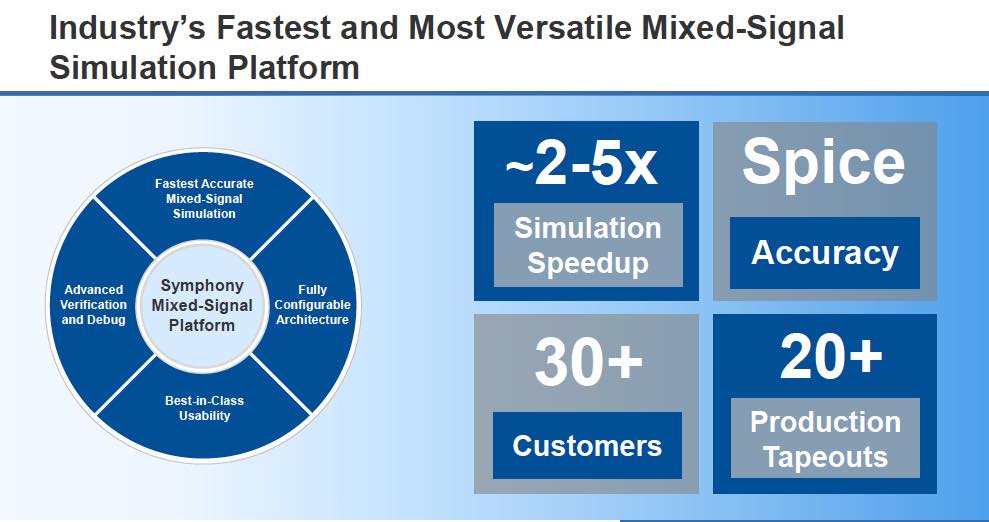 Industry's Fastest and Most Versatile Mixed-Signal Simulation Platform

Fastest Accurate Mixed-Signal Simulation

Advanced Verification and Debug

Symphony Mixed-Signal Platform

Fully Configurable Architecture

Best-in-Class Usability

~2-5x

Simulation Speedup

Spice

Accuracy

30+

Customers

20+

Production Tapeouts